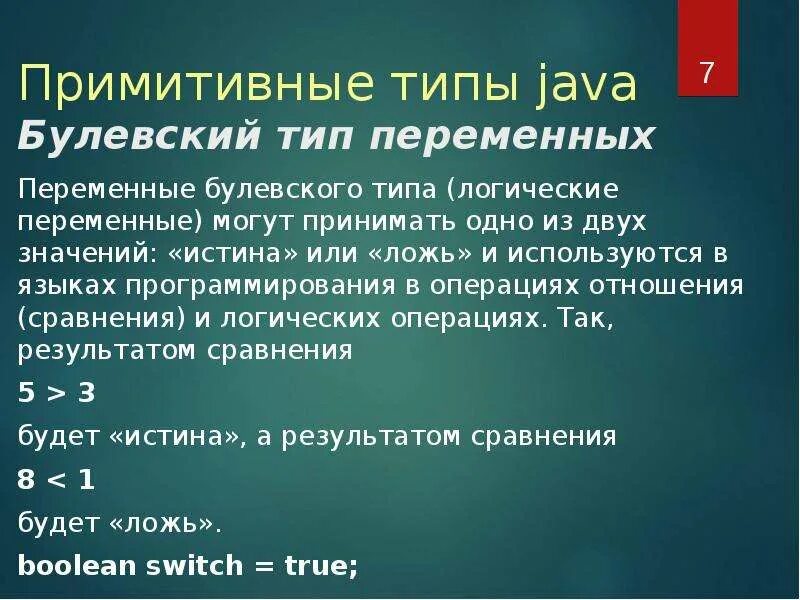 Примитивные типы java

7

Булевский тип переменных

Переменные булевского типа (логические переменные) могут принимать одно из двух значений: «истина» или «ложь» и используются в языках программирования в операциях отношения (сравнения) и логических операциях. Так, результатом сравнения

5 > 3

будет «истина», а результатом сравнения

8 < 1

будет «ложь».

boolean switch = true;